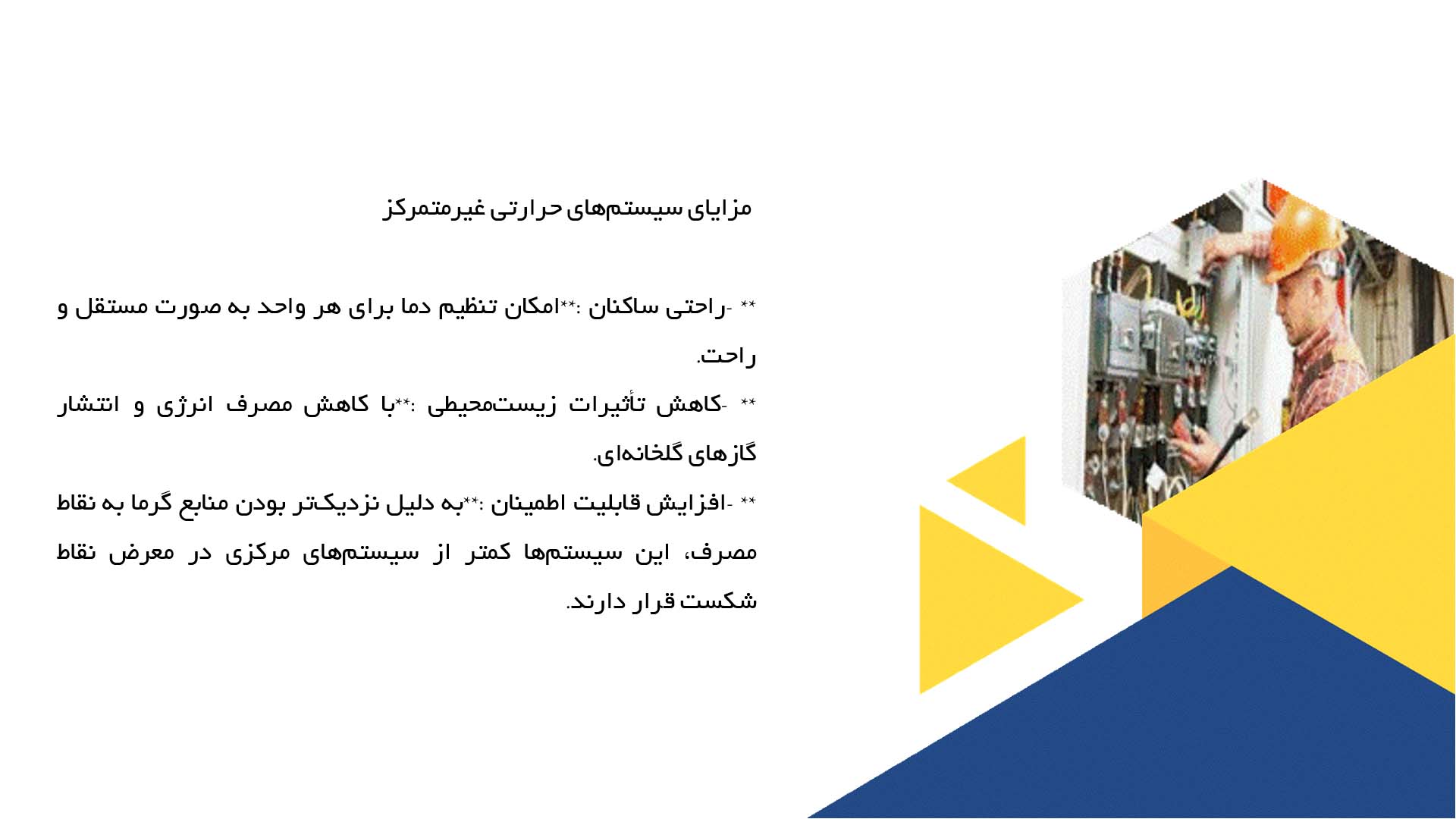 مزایای سیستم‌های حرارتی غیرمتمرکز

** -راحتی ساکنان :**امکان تنظیم دما برای هر واحد به صورت مستقل و راحت.

** -کاهش تأثیرات زیست‌محیطی :**با کاهش مصرف انرژی و انتشار گازهای گلخانه‌ای.

** -افزایش قابلیت اطمینان :**به دلیل نزدیک‌تر بودن منابع گرما به نقاط مصرف، این سیستم‌ها کمتر از سیستم‌های مرکزی در معرض نقاط شکست قرار دارند.